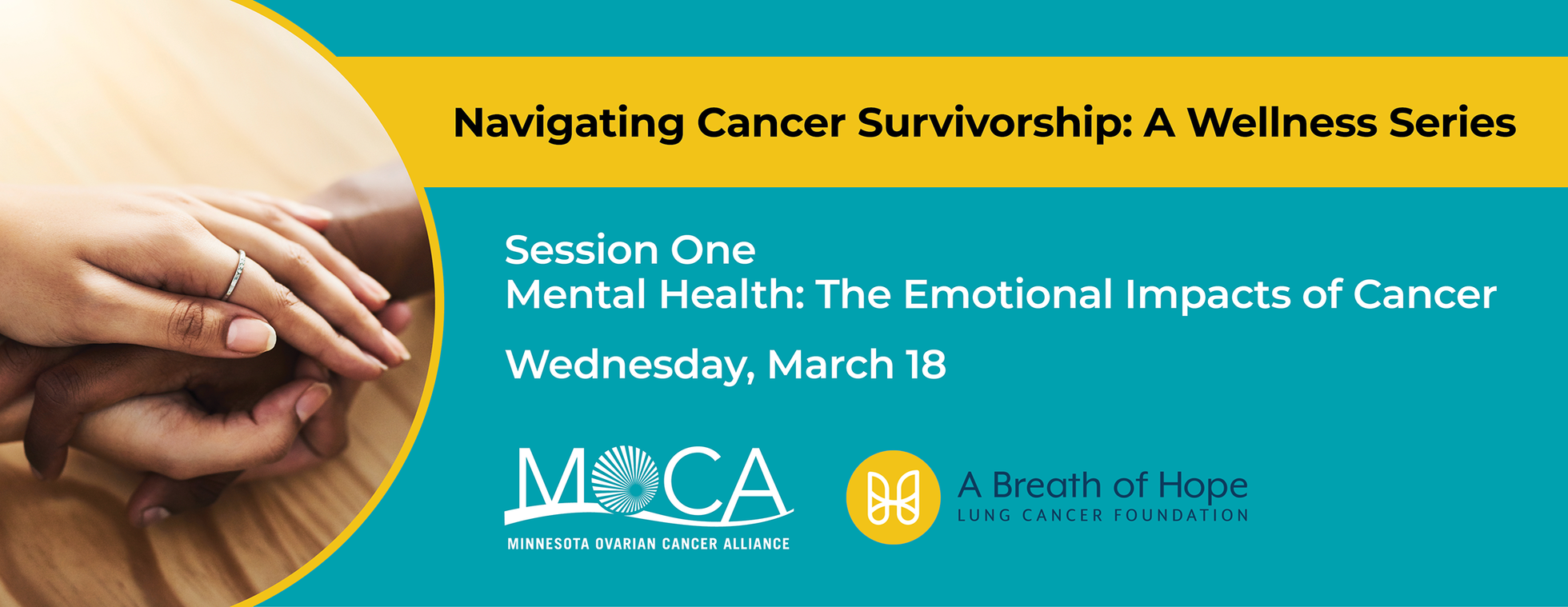 Navigating Cancer Survivorship: A Wellness Series

Session One
Mental Health: The Emotional Impacts of Cancer

Wednesday, March 18

MOCA
MINNESOTA OVARIAN CANCER ALLIANCE

A Breath of Hope
LUNG CANCER FOUNDATION